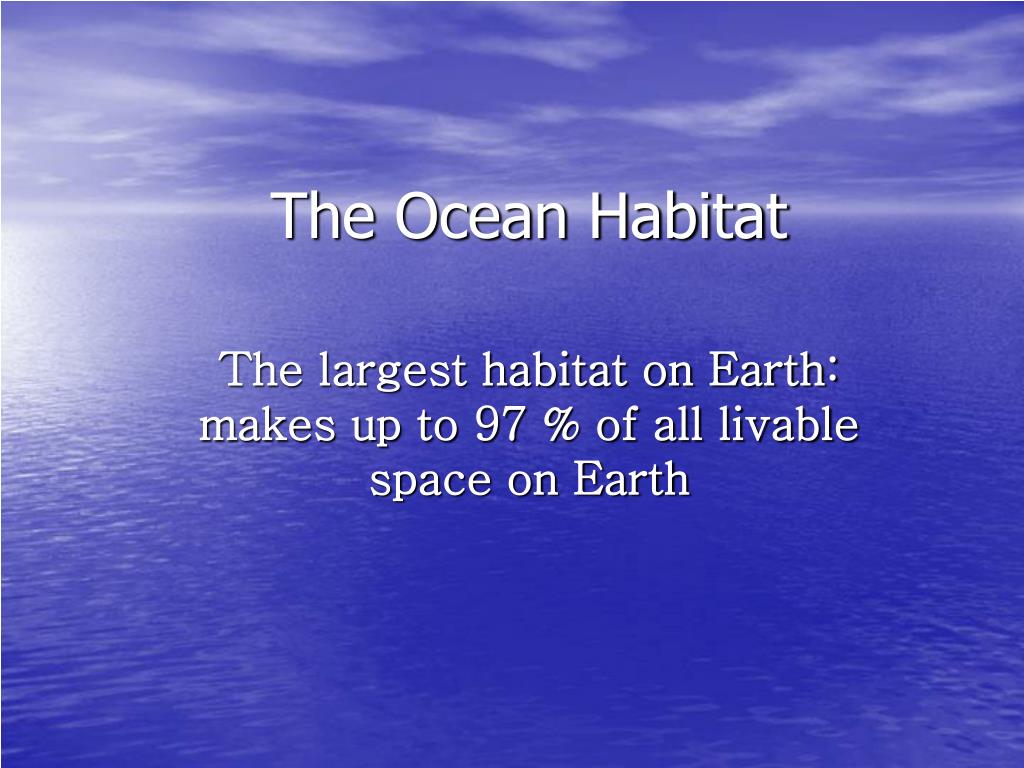 The Ocean Habitat

The largest habitat on Earth: makes up to 97 % of all livable space on Earth